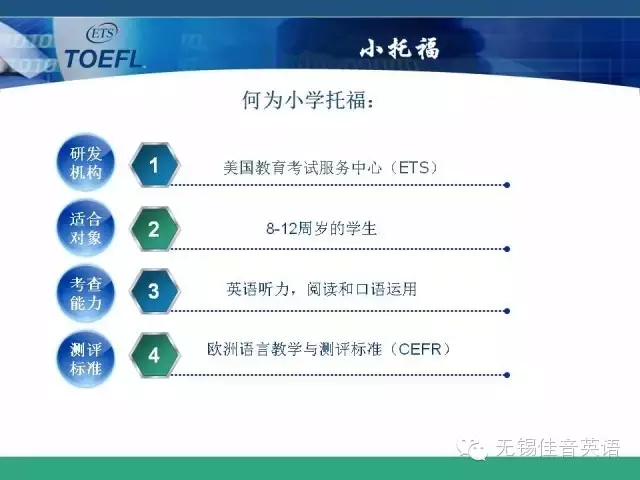 ETS
TOEFL

小托福

何为小学托福：

研发机构
1
美国教育考试服务中心（ETS）

适合对象
2
8-12周岁的学生

考查能力
3
英语听力，阅读和口语运用

测评标准
4
欧洲语言教学与测评标准（CEFR）

无锡佳音英语